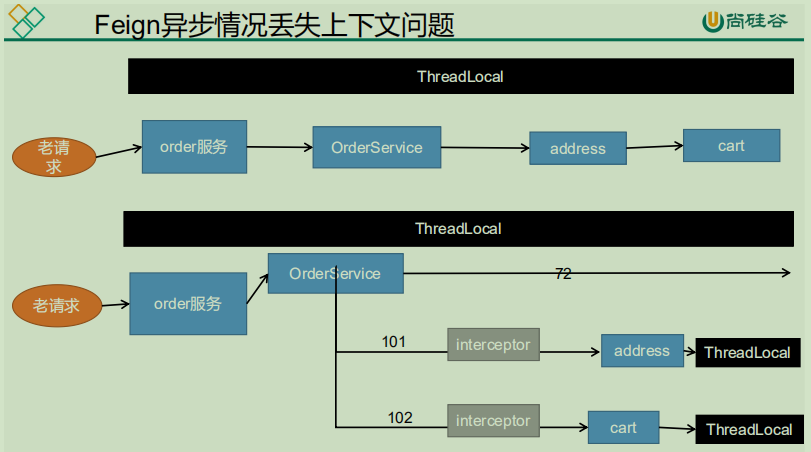 Feign异步情况丢失上下文问题

尚硅谷

ThreadLocal

老请求

order服务

OrderService

address

cart

ThreadLocal

老请求

order服务

OrderService

72

101

interceptor

address

ThreadLocal

102

interceptor

cart

ThreadLocal